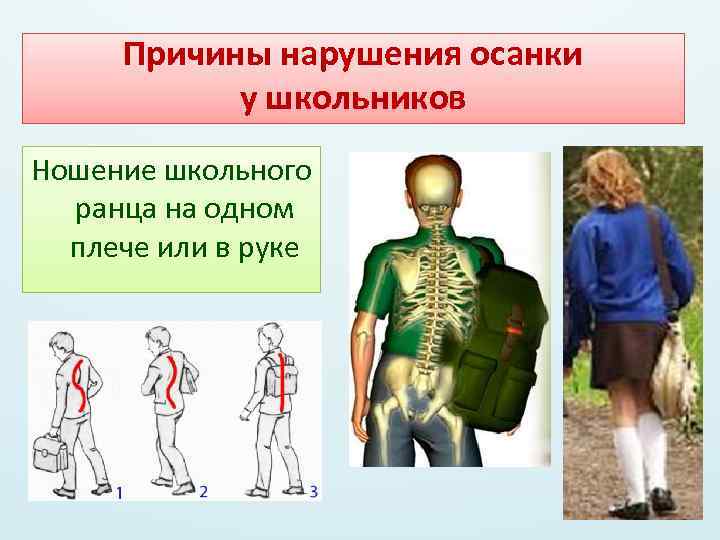 Причины нарушения осанки у школьников

Ношение школьного ранца на одном плече или в руке

1

2

3